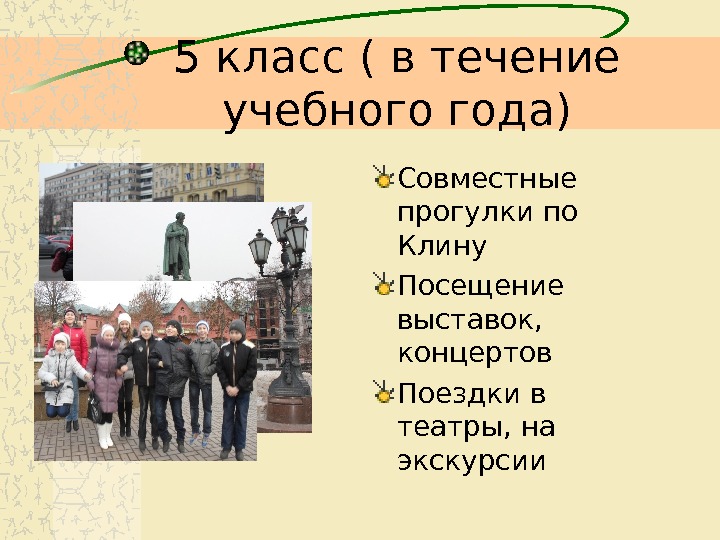 5 класс ( в течение учебного года)

Совместные прогулки по Клину

Посещение выставок, концертов

Поездки в театры, на экскурсии